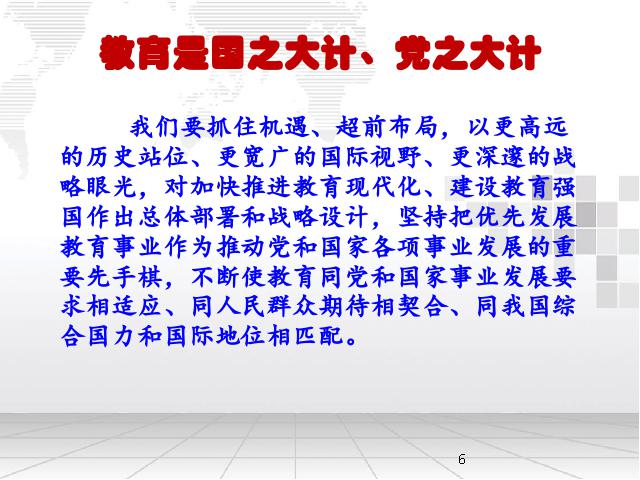 教育是国之大计、党之大计

我们要抓住机遇、超前布局，以更高远的历史站位、更宽广的国际视野、更深邃的战略眼光，对加快推进教育现代化、建设教育强国作出总体部署和战略设计，坚持把优先发展教育事业作为推动党和国家各项事业发展的重要先手棋，不断使教育同党和国家事业发展要求相适应、同人民群众期待相契合、同我国综合国力和国际地位相匹配。

6